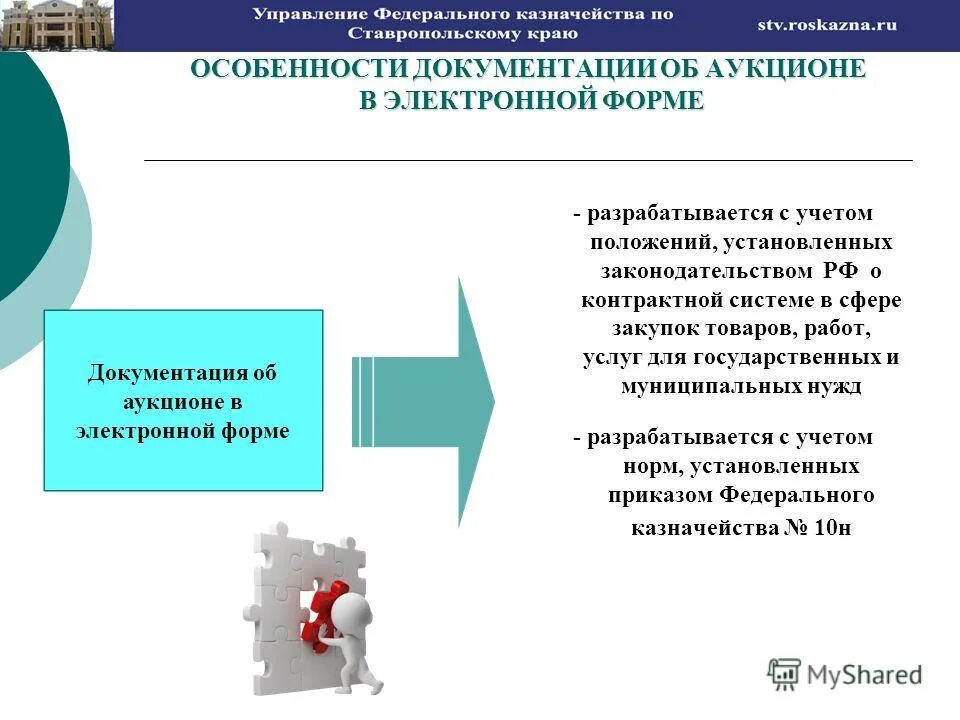 Управление Федерального казначейства по Ставропольскому краю

stv.roskazna.ru

ОСОБЕННОСТИ ДОКУМЕНТАЦИИ ОБ АУКЦИОНЕ В ЭЛЕКТРОННОЙ ФОРМЕ

Документация об аукционе в электронной форме

- разрабатывается с учетом положений, установленных законодательством РФ о контрактной системе в сфере закупок товаров, работ, услуг для государственных и муниципальных нужд

- разрабатывается с учетом норм, установленных приказом Федерального казначейства № 10н

MyShared